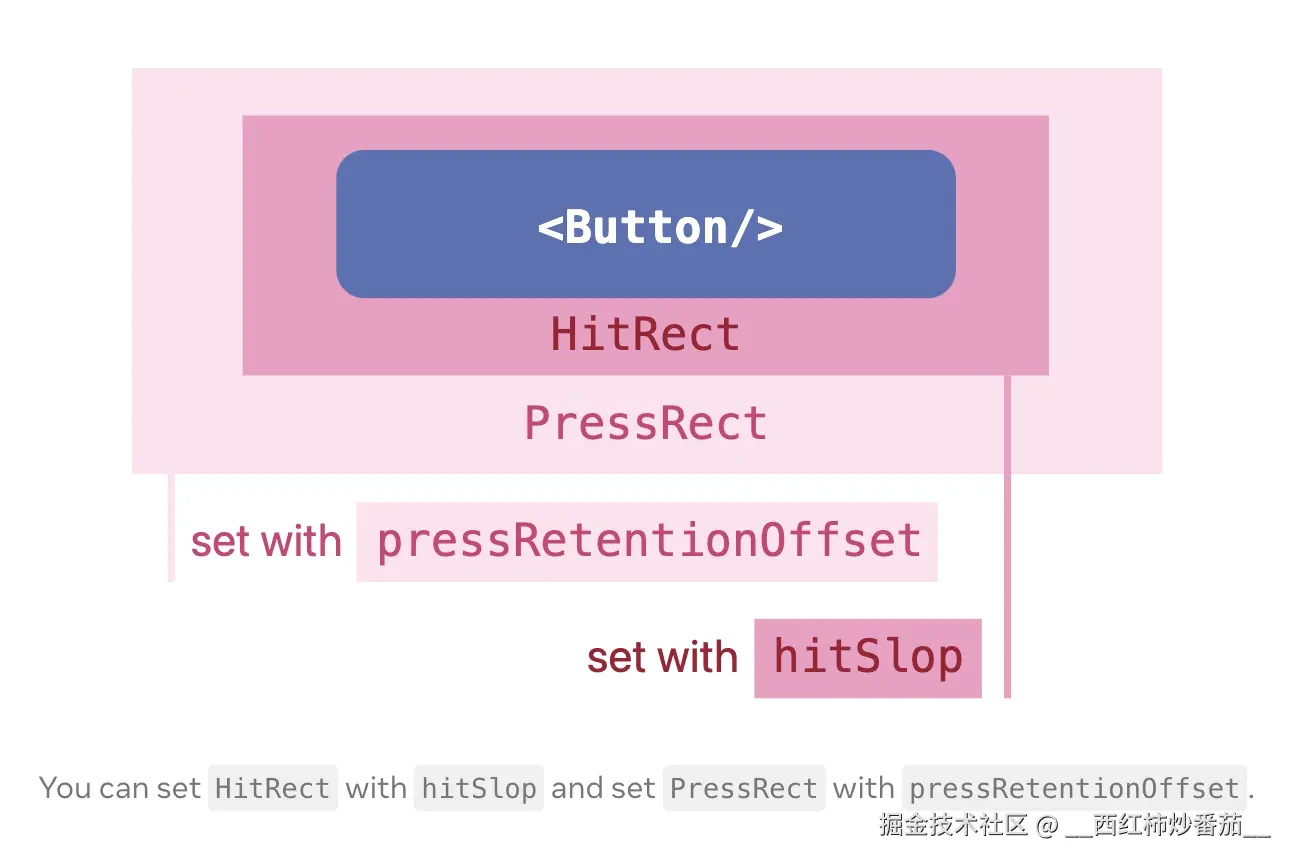 <Button/>

HitRect

PressRect

set with pressRetentionOffset

set with hitSlop

You can set HitRect with hitSlop and set PressRect with pressRetentionOffset.

掘金技术社区 @ __西红柿炒番茄__